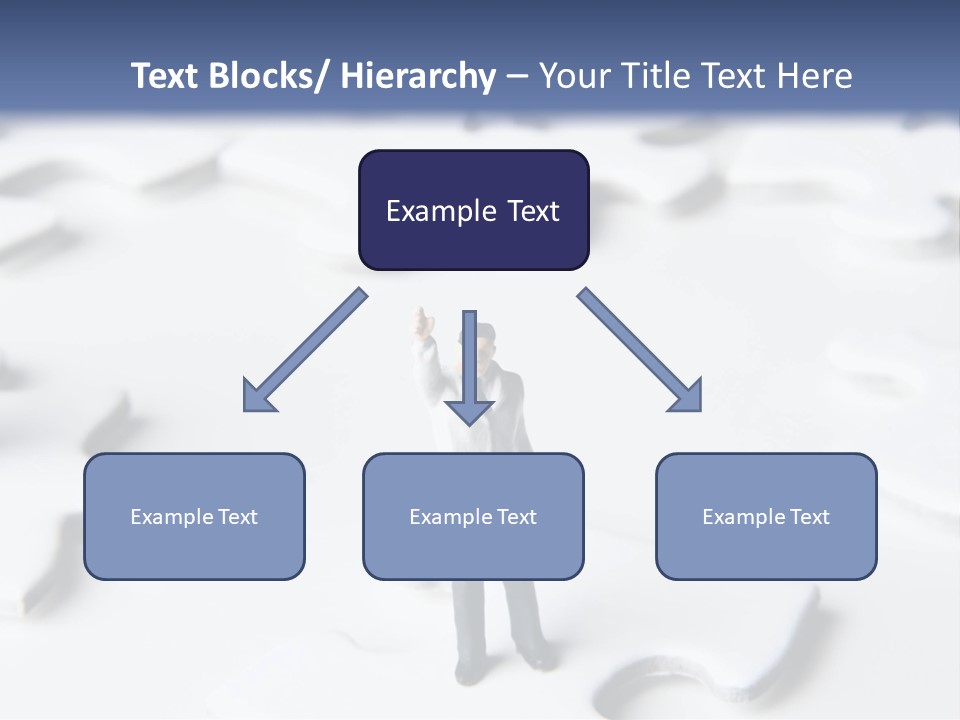 Text Blocks/ Hierarchy – Your Title Text Here

Example Text

Example Text

Example Text

Example Text